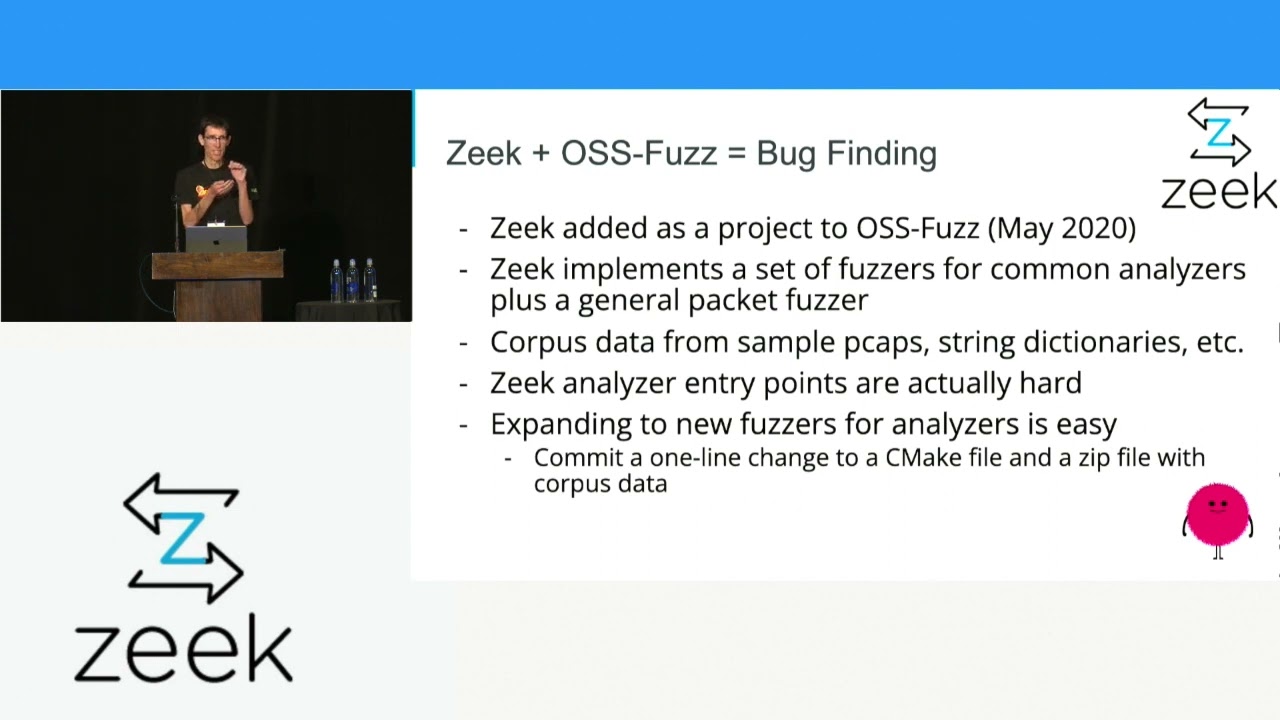 Zeek + OSS-Fuzz = Bug Finding

zeek

- Zeek added as a project to OSS-Fuzz (May 2020)
- Zeek implements a set of fuzzers for common analyzers plus a general packet fuzzer
- Corpus data from sample pcaps, string dictionaries, etc.
- Zeek analyzer entry points are actually hard
- Expanding to new fuzzers for analyzers is easy
  - Commit a one-line change to a CMake file and a zip file with corpus data

zeek